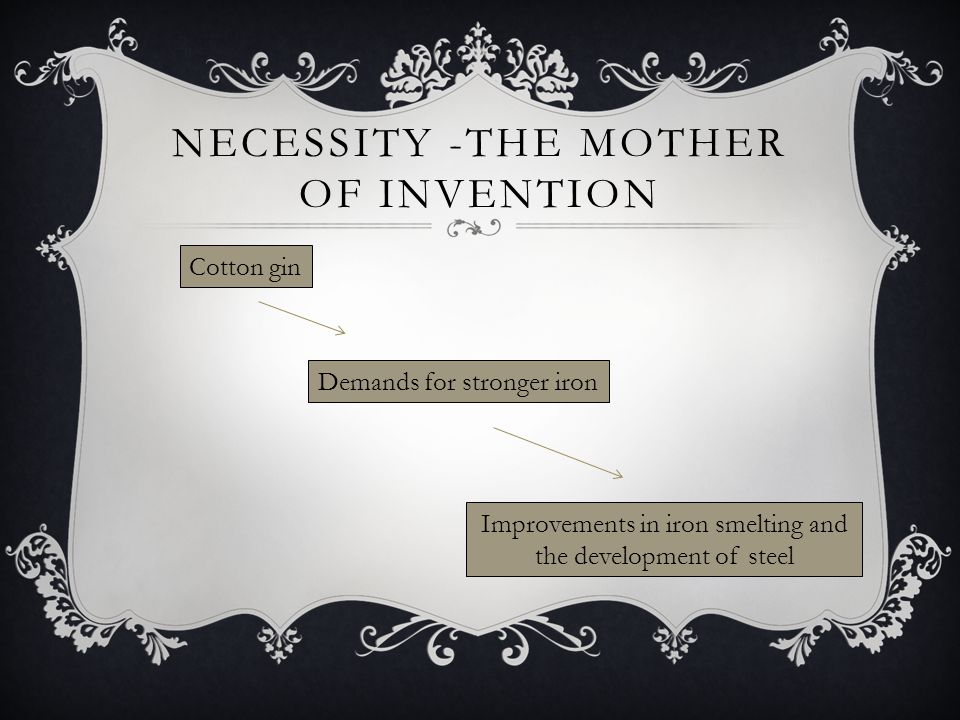 NECESSITY -THE MOTHER OF INVENTION

Cotton gin

Demands for stronger iron

Improvements in iron smelting and the development of steel